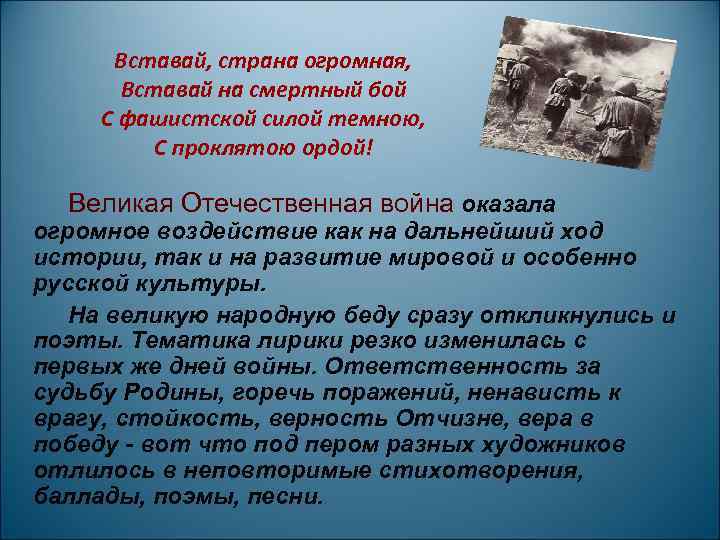 Вставай, страна огромная,
Вставай на смертный бой
С фашистской силой темною,
С проклятою ордой!

Великая Отечественная война оказала огромное воздействие как на дальнейший ход истории, так и на развитие мировой и особенно русской культуры.

На великую народную беду сразу откликнулись и поэты. Тематика лирики резко изменилась с первых же дней войны. Ответственность за судьбу Родины, горечь поражений, ненависть к врагу, стойкость, верность Отчизне, вера в победу - вот что под пером разных художников отлилось в неповторимые стихотворения, баллады, поэмы, песни.